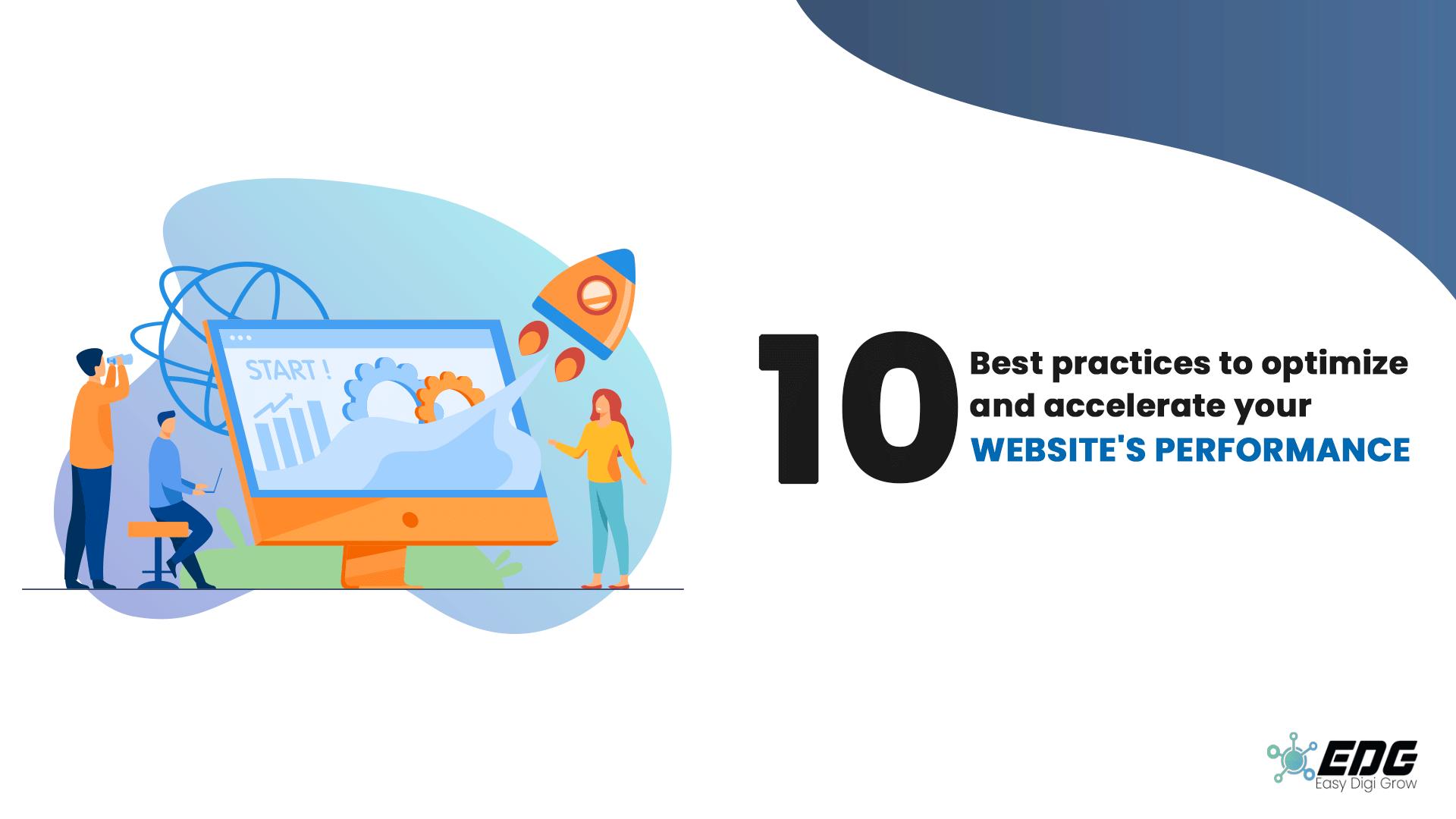 START !

10

Best practices to optimize and accelerate your WEBSITE'S PERFORMANCE

EDG
Easy Digi Grow